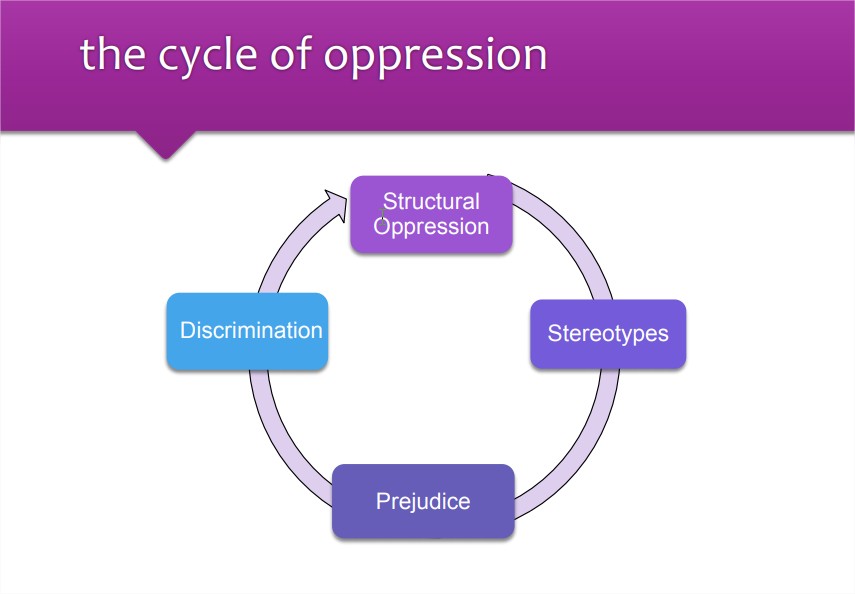 the cycle of oppression

Structural Oppression

Stereotypes

Prejudice

Discrimination